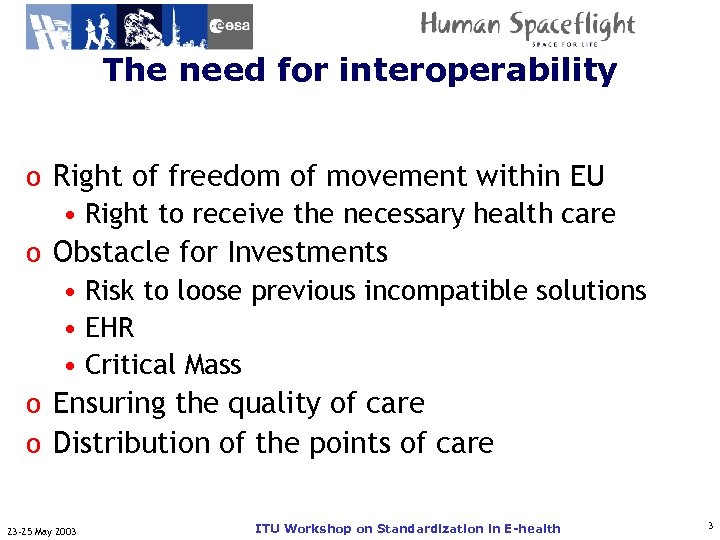 esa

Human Spaceflight
SPACE FOR LIFE

The need for interoperability

o Right of freedom of movement within EU
• Right to receive the necessary health care
o Obstacle for Investments
• Risk to loose previous incompatible solutions
• EHR
• Critical Mass
o Ensuring the quality of care
o Distribution of the points of care

23-25 May 2003

ITU Workshop on Standardization in E-health

3